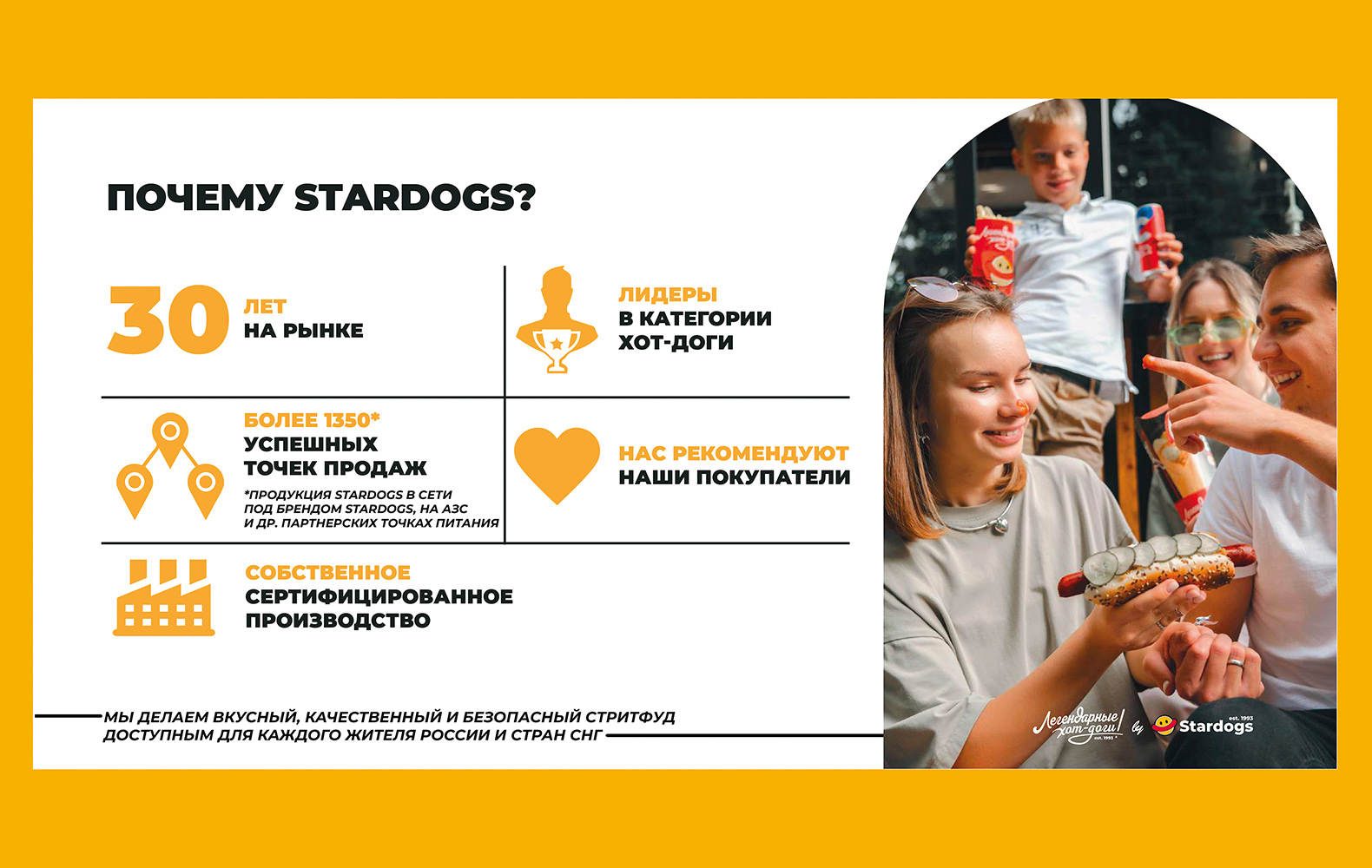 ПОЧЕМУ STARDOGS?

30 ЛЕТ НА РЫНКЕ

ЛИДЕРЫ В КАТЕГОРИИ ХОТ-ДОГИ

БОЛЕЕ 1350* УСПЕШНЫХ ТОЧЕК ПРОДАЖ

*ПРОДУКЦИЯ STARDOGS В СЕТИ ПОД БРЕНДОМ STARDOGS, НА АЗС И ДР. ПАРТНЕРСКИХ ТОЧКАХ ПИТАНИЯ

НАС РЕКОМЕНДУЮТ НАШИ ПОКУПАТЕЛИ

СОБСТВЕННОЕ СЕРТИФИЦИРОВАННОЕ ПРОИЗВОДСТВО

МЫ ДЕЛАЕМ ВКУСНЫЙ, КАЧЕСТВЕННЫЙ И БЕЗОПАСНЫЙ СТРИТФУД ДОСТУПНЫМ ДЛЯ КАЖДОГО ЖИТЕЛЯ РОССИИ И СТРАН СНГ

Легендарные хот-доги! est. 1993 by Stardogs est. 1993